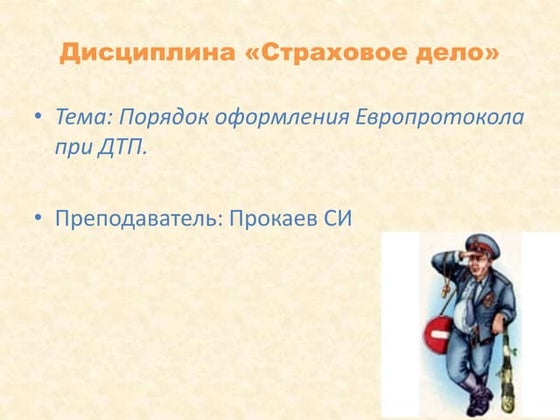 Дисциплина «Страховое дело»

• Тема: Порядок оформления Европротокола при ДТП.

• Преподаватель: Прокаев СИ